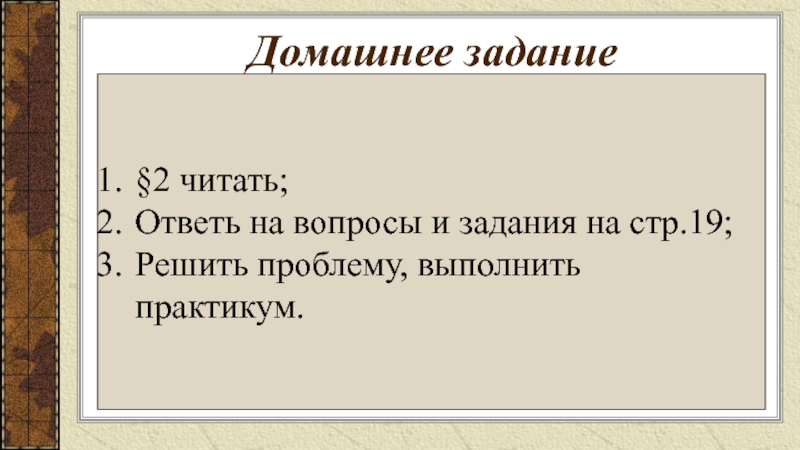 Домашнее задание

1. §2 читать;
2. Ответь на вопросы и задания на стр.19;
3. Решить проблему, выполнить практикум.